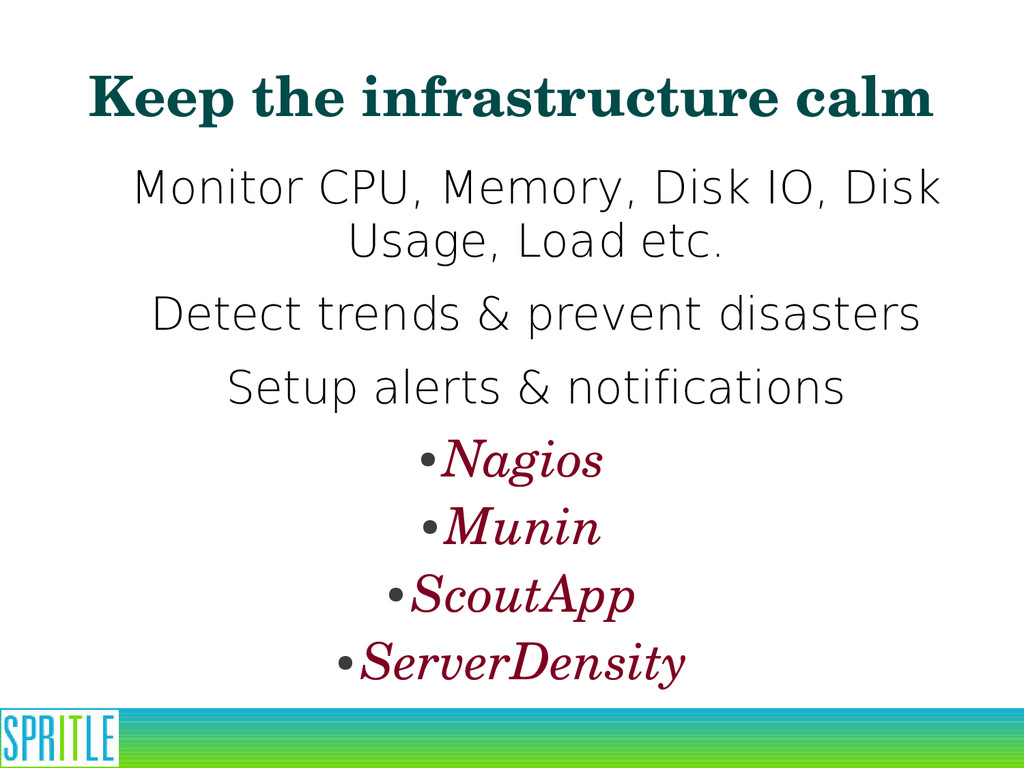 Keep the infrastructure calm

Monitor CPU, Memory, Disk IO, Disk Usage, Load etc.

Detect trends & prevent disasters

Setup alerts & notifications

•Nagios

•Munin

•ScoutApp

•ServerDensity

SPRITLE